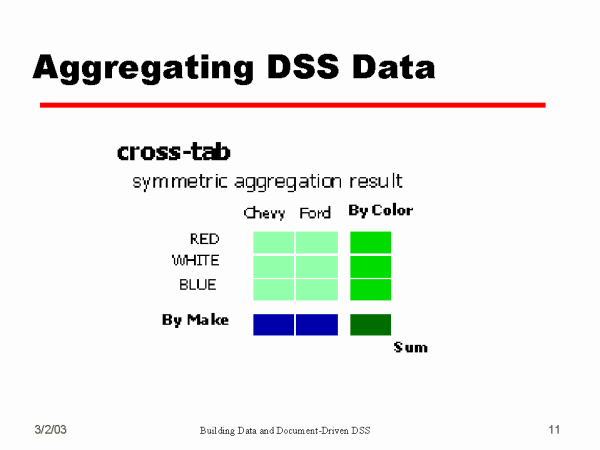 Aggregating DSS Data

cross-tab
symmetric aggregation result

Chevy Ford By Color

RED
WHITE
BLUE

By Make

Sum

3/2/03

Building Data and Document-Driven DSS

11